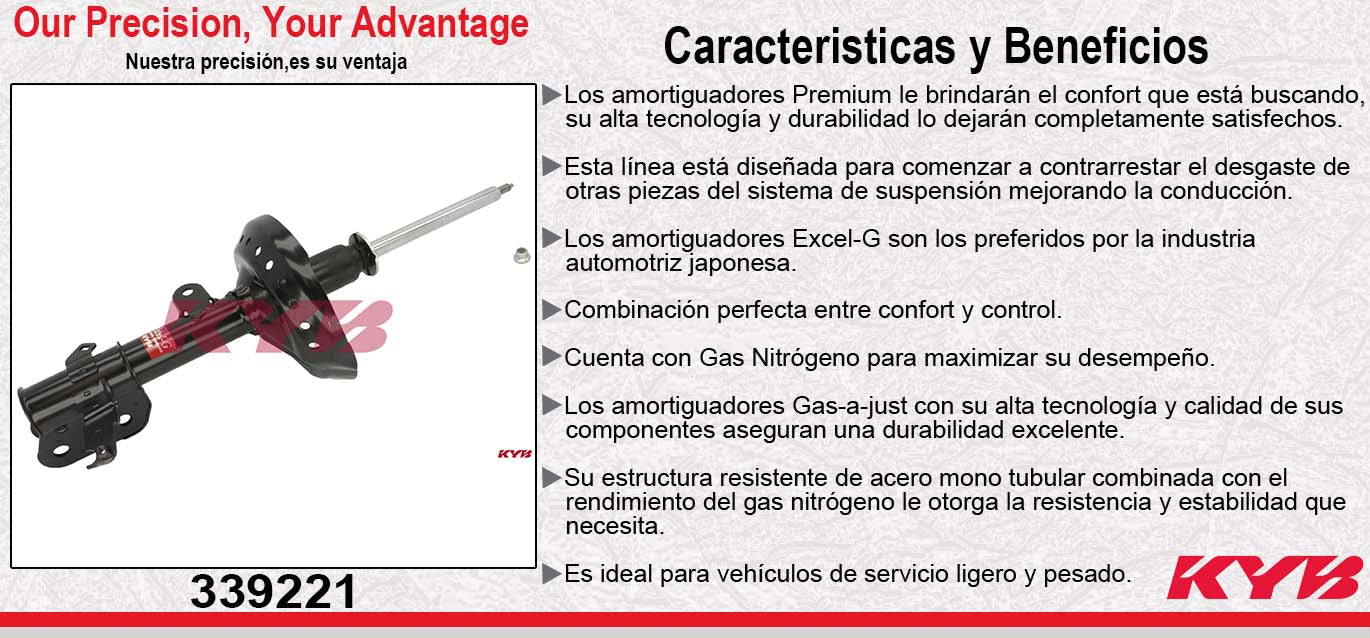 Our Precision, Your Advantage
Nuestra precisión,es su ventaja

KYB

KYB

339221

Caracteristicas y Beneficios

▶Los amortiguadores Premium le brindarán el confort que está buscando, su alta tecnología y durabilidad lo dejarán completamente satisfechos.

▶Esta línea está diseñada para comenzar a contrarrestar el desgaste de otras piezas del sistema de suspensión mejorando la conducción.

▶Los amortiguadores Excel-G son los preferidos por la industria automotriz japonesa.

▶Combinación perfecta entre confort y control.

▶Cuenta con Gas Nitrógeno para maximizar su desempeño.

▶Los amortiguadores Gas-a-just con su alta tecnología y calidad de sus componentes aseguran una durabilidad excelente.

▶Su estructura resistente de acero mono tubular combinada con el rendimiento del gas nitrógeno le otorga la resistencia y estabilidad que necesita.

▶Es ideal para vehículos de servicio ligero y pesado.

KYB